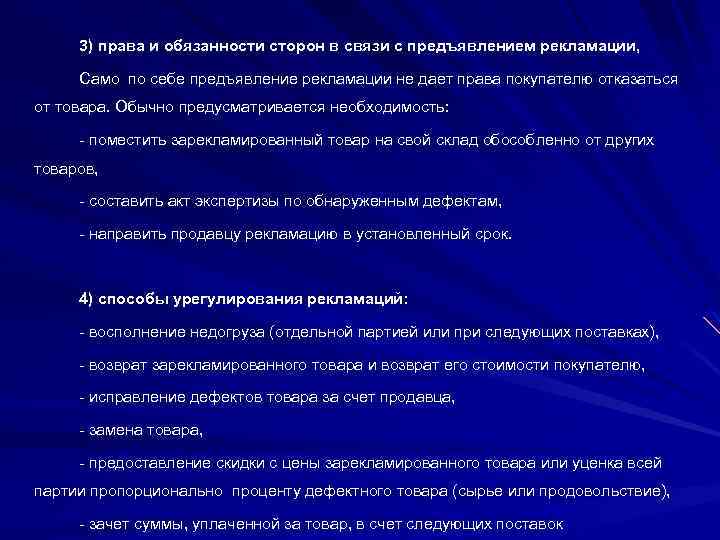 3) права и обязанности сторон в связи с предъявлением рекламации,

Само по себе предъявление рекламации не дает права покупателю отказаться от товара. Обычно предусматривается необходимость:

- поместить зарекламированный товар на свой склад обособленно от других товаров,

- составить акт экспертизы по обнаруженным дефектам,

- направить продавцу рекламацию в установленный срок.

4) способы урегулирования рекламаций:

- восполнение недогруза (отдельной партией или при следующих поставках),

- возврат зарекламированного товара и возврат его стоимости покупателю,

- исправление дефектов товара за счет продавца,

- замена товара,

- предоставление скидки с цены зарекламированного товара или уценка всей партии пропорционально проценту дефектного товара (сырье или продовольствие),

- зачет суммы, уплаченной за товар, в счет следующих поставок